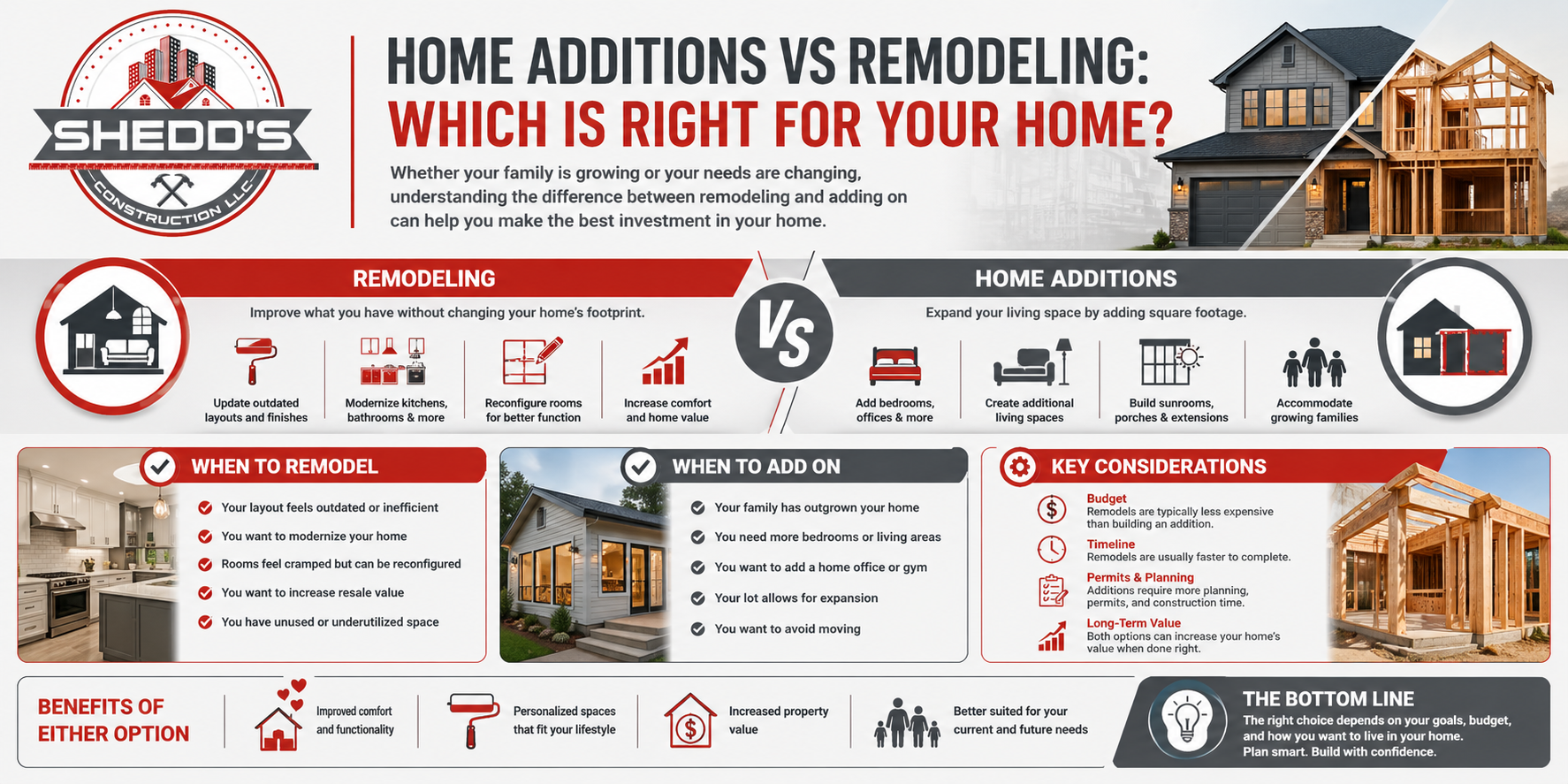 SHEDD'S
CONSTRUCTION LLC

HOME ADDITIONS VS REMODELING:
WHICH IS RIGHT FOR YOUR HOME?

Whether your family is growing or your needs are changing, understanding the difference between remodeling and adding on can help you make the best investment in your home.

REMODELING

Improve what you have without changing your home's footprint.

Update outdated layouts and finishes

Modernize kitchens, bathrooms & more

Reconfigure rooms for better function

Increase comfort and home value

VS

HOME ADDITIONS

Expand your living space by adding square footage.

Add bedrooms, offices & more

Create additional living spaces

Build sunrooms, porches & extensions

Accommodate growing families

WHEN TO REMODEL

Your layout feels outdated or inefficient

You want to modernize your home

Rooms feel cramped but can be reconfigured

You want to increase resale value

You have unused or underutilized space

WHEN TO ADD ON

Your family has outgrown your home

You need more bedrooms or living areas

You want to add a home office or gym

Your lot allows for expansion

You want to avoid moving

KEY CONSIDERATIONS

Budget
Remodels are typically less expensive than building an addition.

Timeline
Remodels are usually faster to complete.

Permits & Planning
Additions require more planning, permits, and construction time.

Long-Term Value
Both options can increase your home's value when done right.

BENEFITS OF EITHER OPTION

Improved comfort and functionality

Personalized spaces that fit your lifestyle

Increased property value

Better suited for your current and future needs

THE BOTTOM LINE
The right choice depends on your goals, budget, and how you want to live in your home.
Plan smart. Build with confidence.